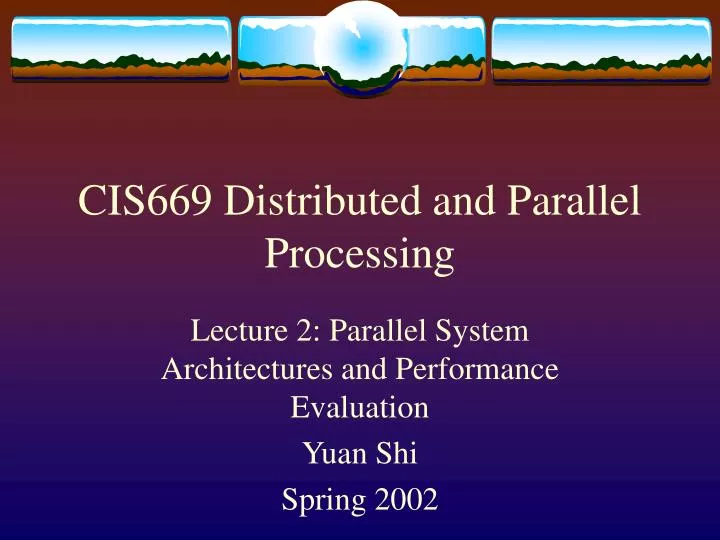 CIS669 Distributed and Parallel Processing

Lecture 2: Parallel System Architectures and Performance Evaluation

Yuan Shi

Spring 2002